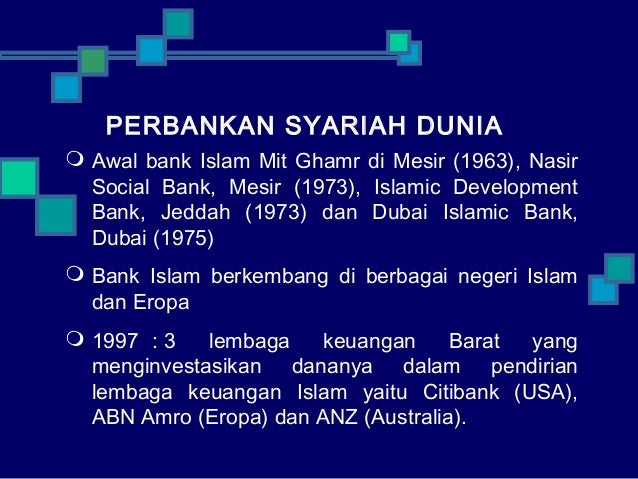 PERBANKAN SYARIAH DUNIA

Awal bank Islam Mit Ghamr di Mesir (1963), Nasir Social Bank, Mesir (1973), Islamic Development Bank, Jeddah (1973) dan Dubai Islamic Bank, Dubai (1975)

Bank Islam berkembang di berbagai negeri Islam dan Eropa

1997 : 3 lembaga keuangan Barat yang menginvestasikan dananya dalam pendirian lembaga keuangan Islam yaitu Citibank (USA), ABN Amro (Eropa) dan ANZ (Australia).